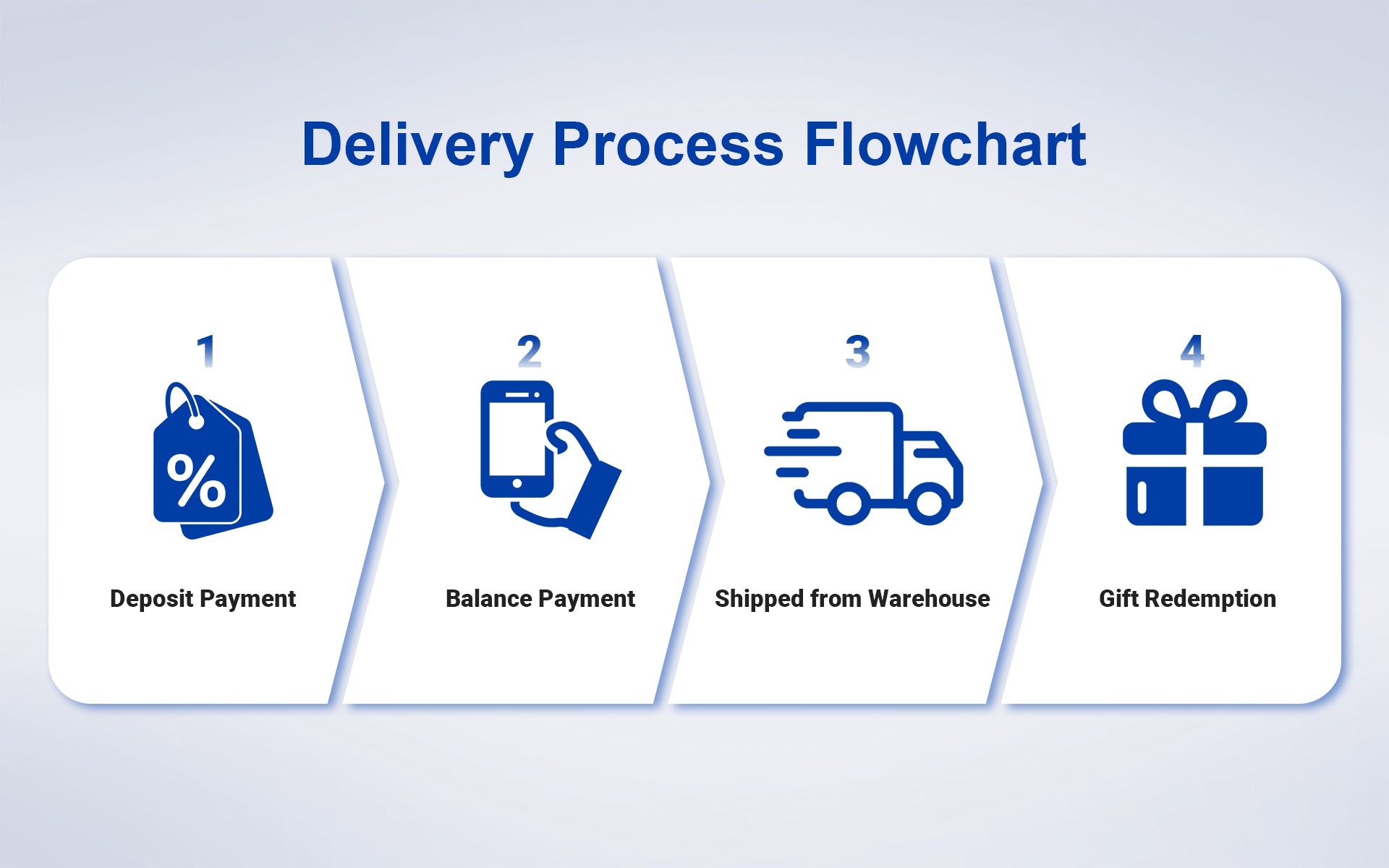 Delivery Process Flowchart

1

%

Deposit Payment

2

Balance Payment

3

Shipped from Warehouse

4

Gift Redemption